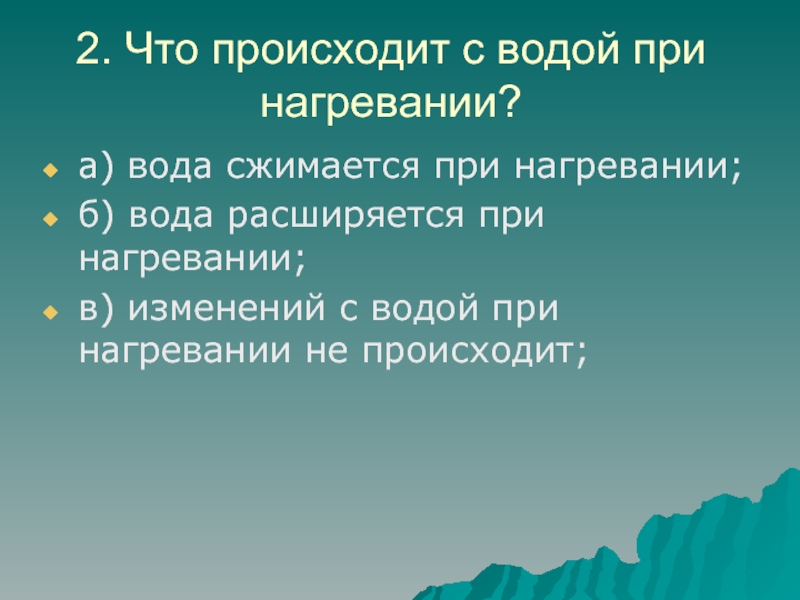 2. Что происходит с водой при нагревании?

а) вода сжимается при нагревании;

б) вода расширяется при нагревании;

в) изменений с водой при нагревании не происходит;